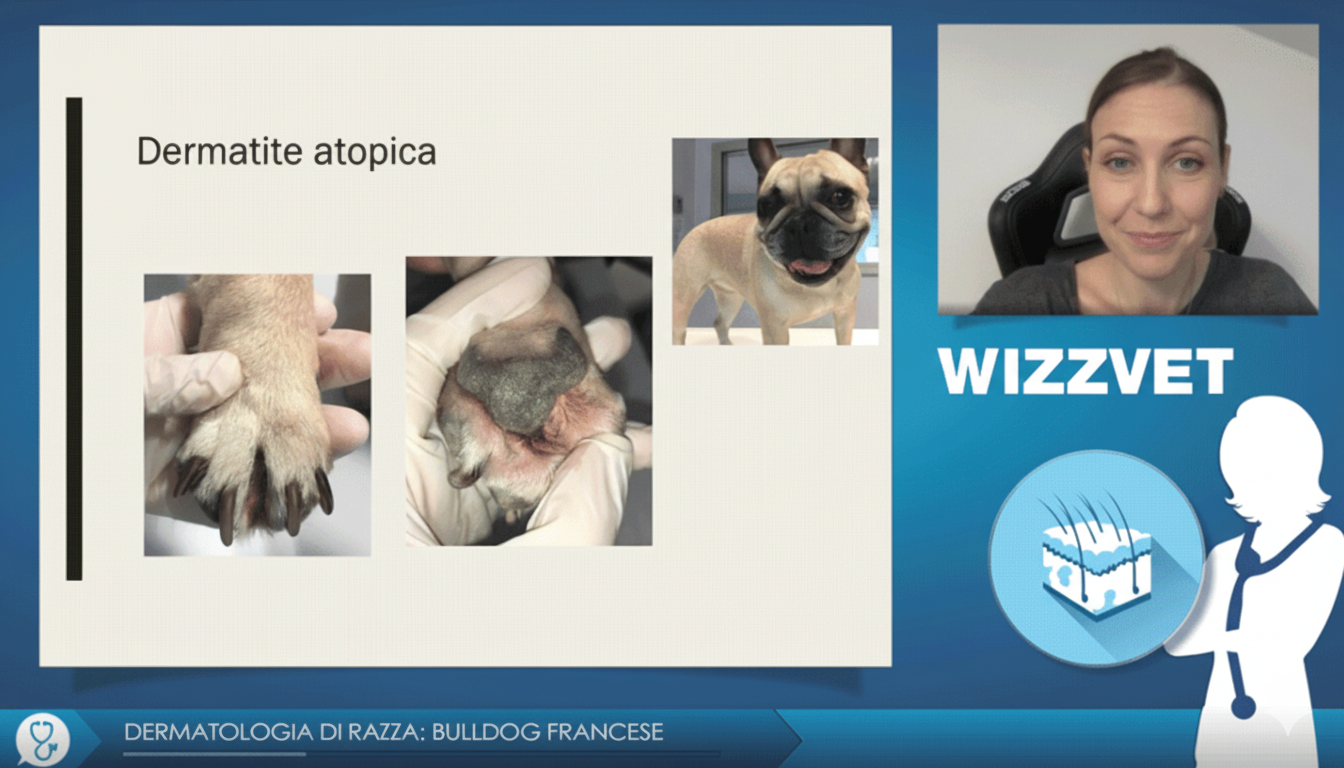 Dermatite atopica

WIZZVET

DERMATOLOGIA DI RAZZA: BULLDOG FRANCESE